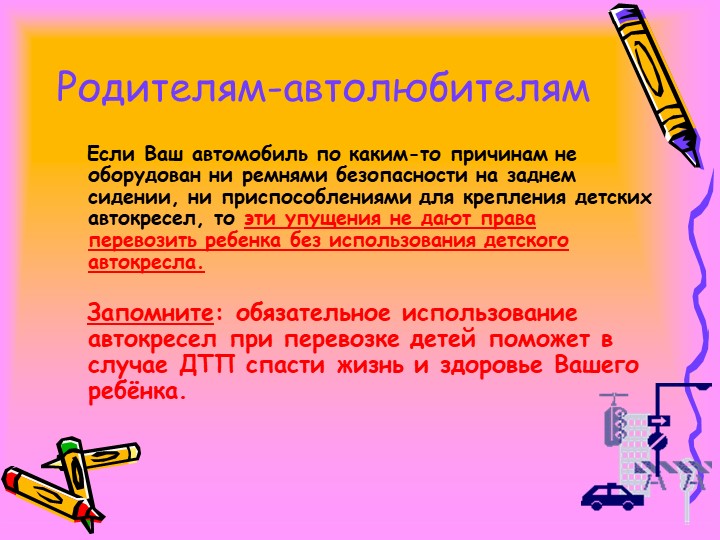 Родителям-автолюбителям

Если Ваш автомобиль по каким-то причинам не оборудован ни ремнями безопасности на заднем сидении, ни приспособлениями для крепления детских автокресел, то эти упущения не дают права перевозить ребенка без использования детского автокресла.

Запомните: обязательное использование автокресел при перевозке детей поможет в случае ДТП спасти жизнь и здоровье Вашего ребёнка.